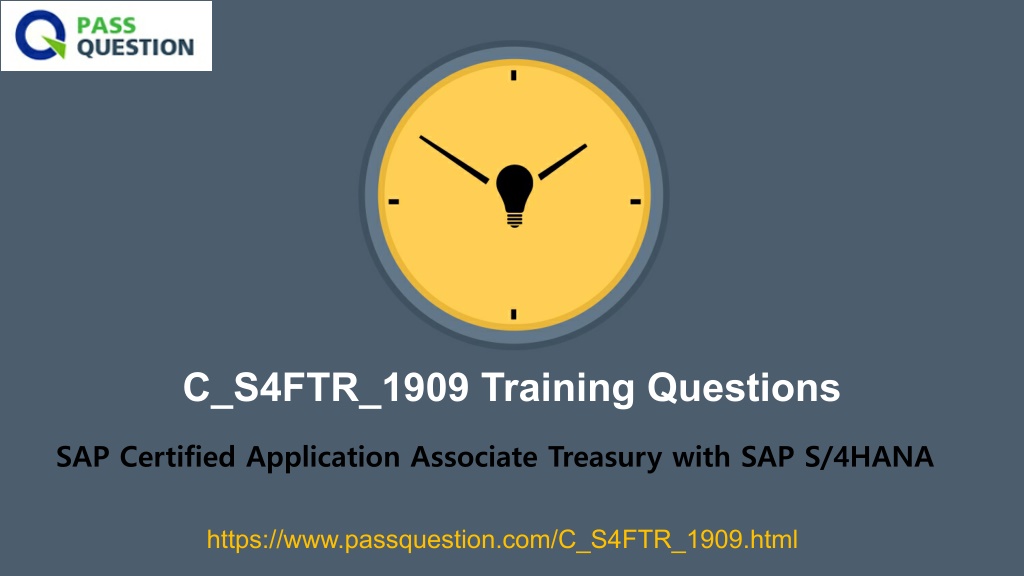 PASS QUESTION

C_S4FTR_1909 Training Questions

SAP Certified Application Associate Treasury with SAP S/4HANA

https://www.passquestion.com/C_S4FTR_1909.html